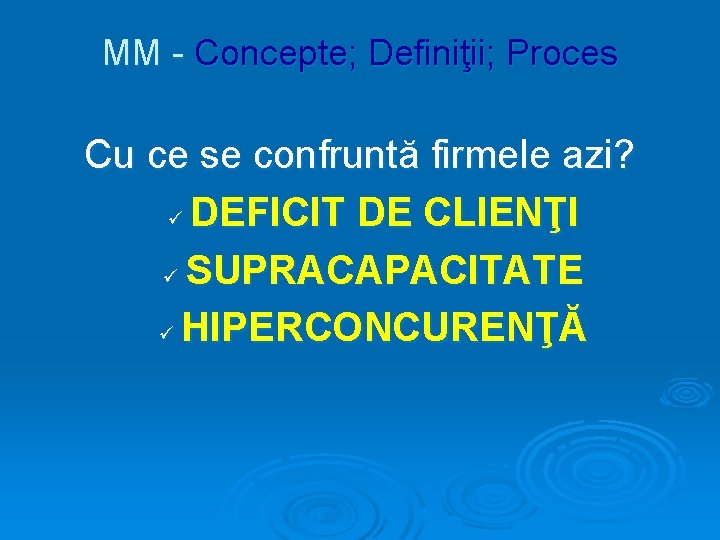 MM - Concepte; Definiţii; Proces

Cu ce se confruntă firmele azi?

✓ DEFICIT DE CLIENŢI
✓ SUPRACAPACITATE
✓ HIPERCONCURENŢĂ